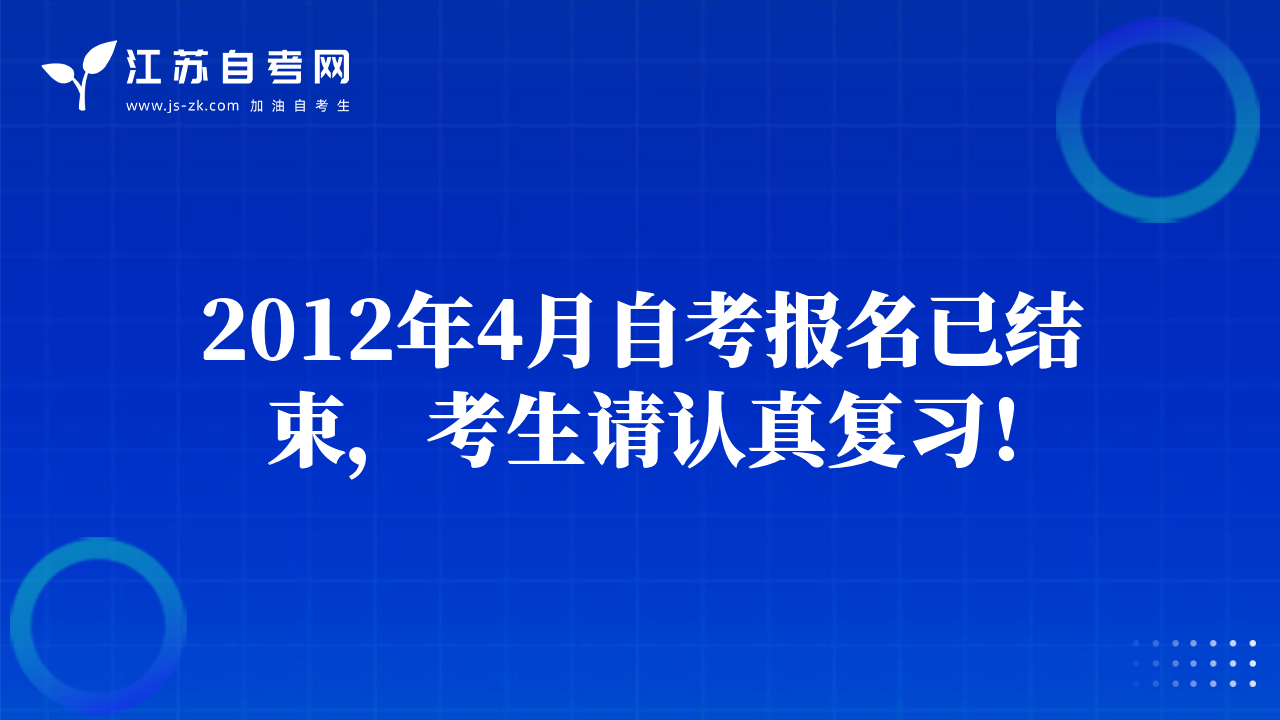 江苏自考网
www.js-zk.com 加油自考生

2012年4月自考报名已结束，考生请认真复习！